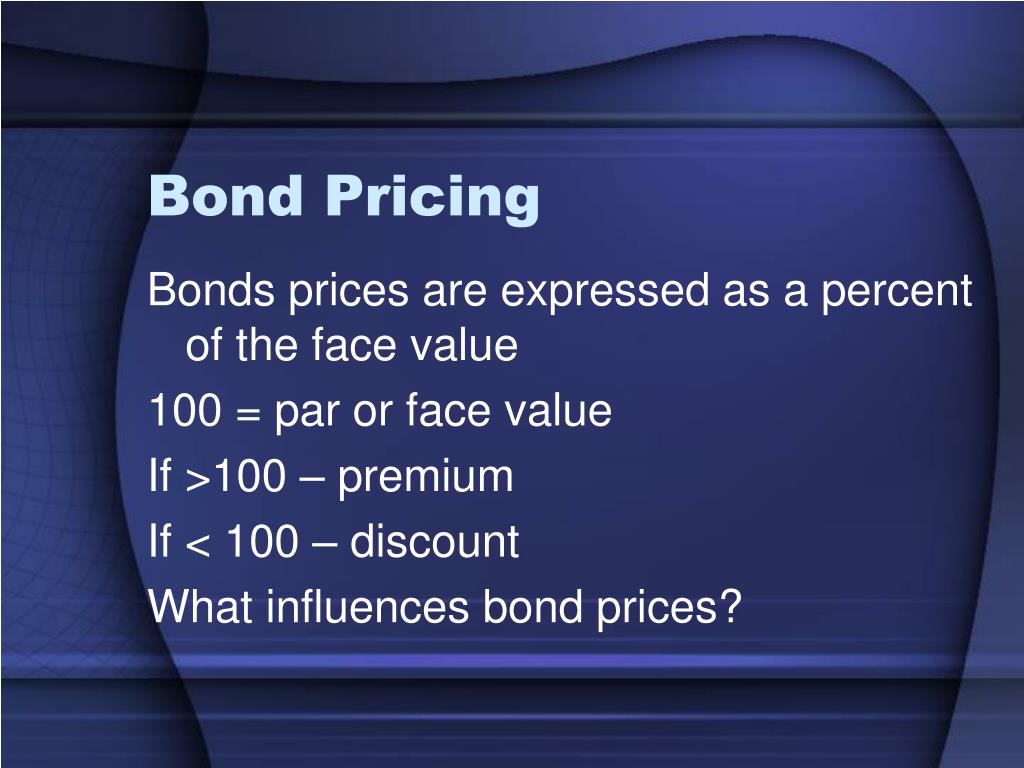 Bond Pricing

Bonds prices are expressed as a percent of the face value

100 = par or face value

If >100 – premium

If < 100 – discount

What influences bond prices?